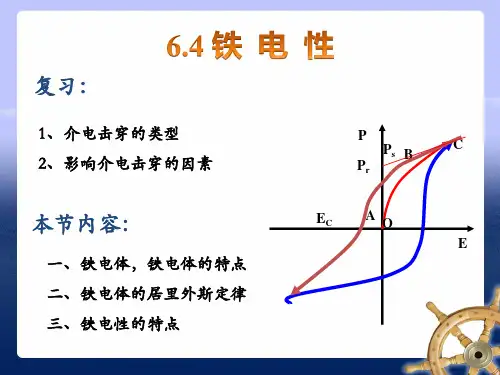 6.4 铁 电 性

复习:

1、介电击穿的类型

2、影响介电击穿的因素

本节内容:

一、铁电体，铁电体的特点

二、铁电体的居里外斯定律

三、铁电性的特点

P

$P_s$

B

C

$P_r$

$E_C$

A

O

E